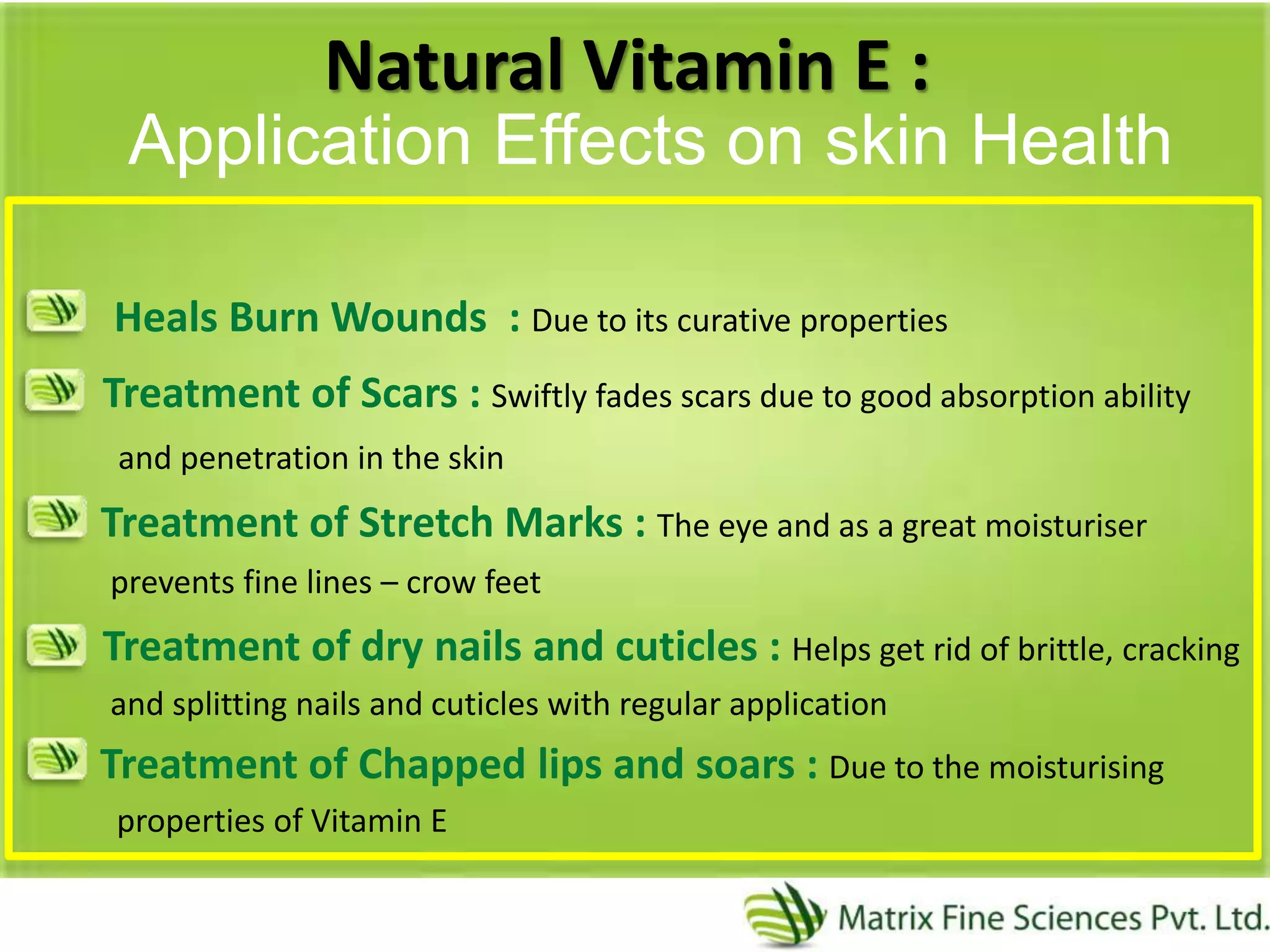 Natural Vitamin E :
Application Effects on skin Health

Heals Burn Wounds : Due to its curative properties

Treatment of Scars : Swiftly fades scars due to good absorption ability and penetration in the skin

Treatment of Stretch Marks : The eye and as a great moisturiser prevents fine lines – crow feet

Treatment of dry nails and cuticles : Helps get rid of brittle, cracking and splitting nails and cuticles with regular application

Treatment of Chapped lips and soars : Due to the moisturising properties of Vitamin E

Matrix Fine Sciences Pvt. Ltd.